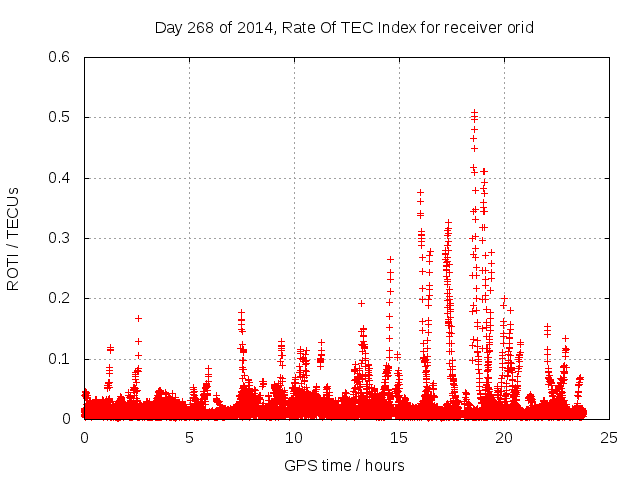 Day 268 of 2014, Rate Of TEC Index for receiver orid

ROTI / TECUs

0.6
0.5
0.4
0.3
0.2
0.1
0

0
5
10
15
20
25

GPS time / hours